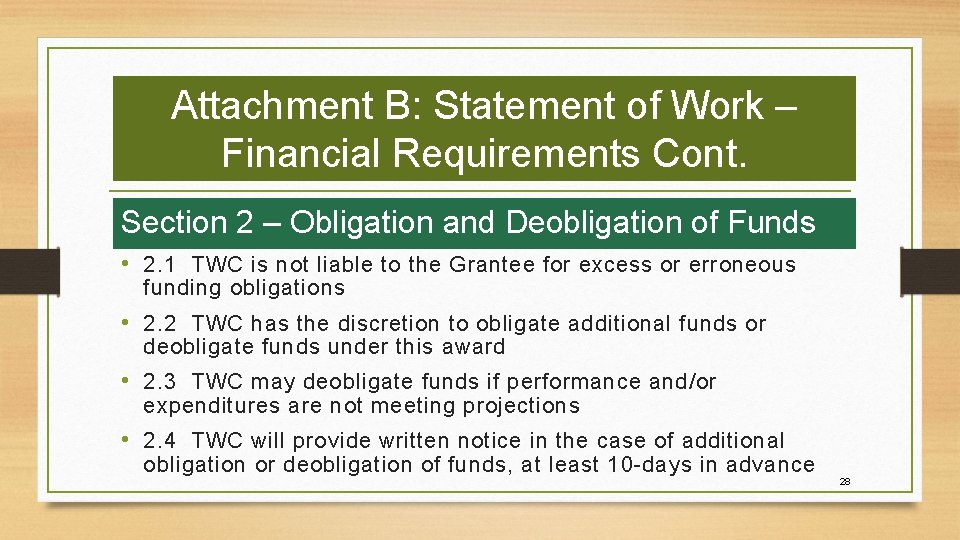 Attachment B: Statement of Work – Financial Requirements Cont.

Section 2 – Obligation and Deobligation of Funds

• 2.1 TWC is not liable to the Grantee for excess or erroneous funding obligations

• 2.2 TWC has the discretion to obligate additional funds or deobligate funds under this award

• 2.3 TWC may deobligate funds if performance and/or expenditures are not meeting projections

• 2.4 TWC will provide written notice in the case of additional obligation or deobligation of funds, at least 10-days in advance

28